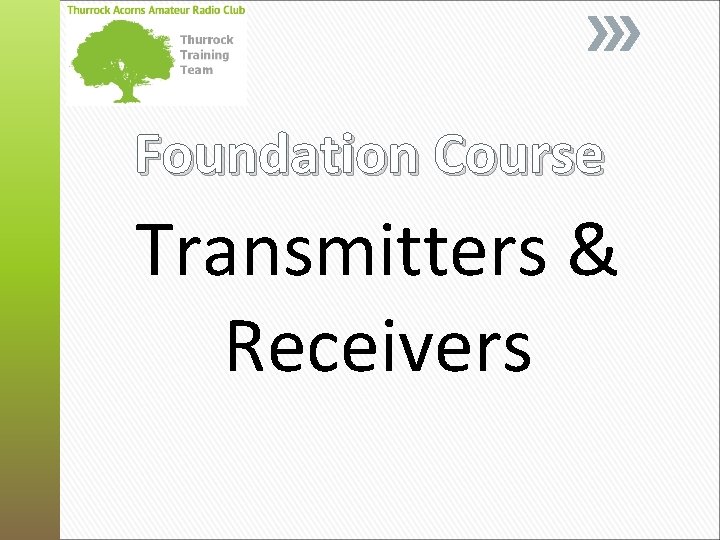 Thurrock Acorns Amateur Radio Club

Thurrock Training Team

Foundation Course

Transmitters & Receivers